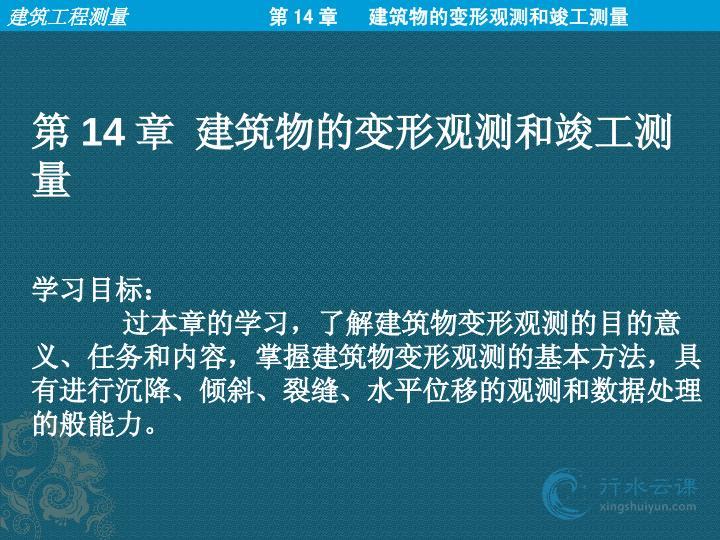 建筑工程测量　　第 14 章　建筑物的变形观测和竣工测量

第 14 章 建筑物的变形观测和竣工测量

学习目标：
过本章的学习，了解建筑物变形观测的目的意义、任务和内容，掌握建筑物变形观测的基本方法，具有进行沉降、倾斜、裂缝、水平位移的观测和数据处理的般能力。

行水云课
xingshuiyun.com